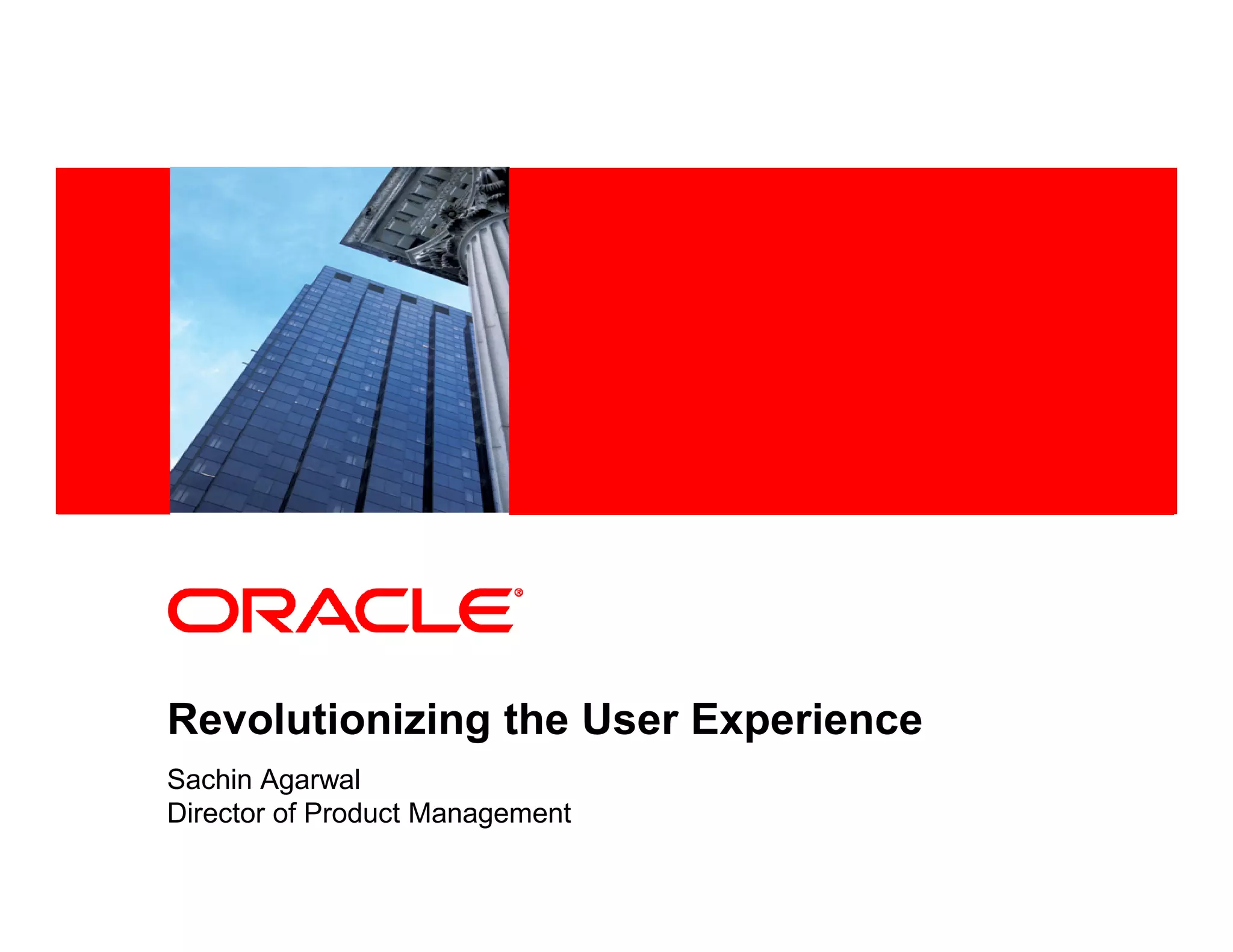 ORACLE®

Revolutionizing the User Experience

Sachin Agarwal
Director of Product Management